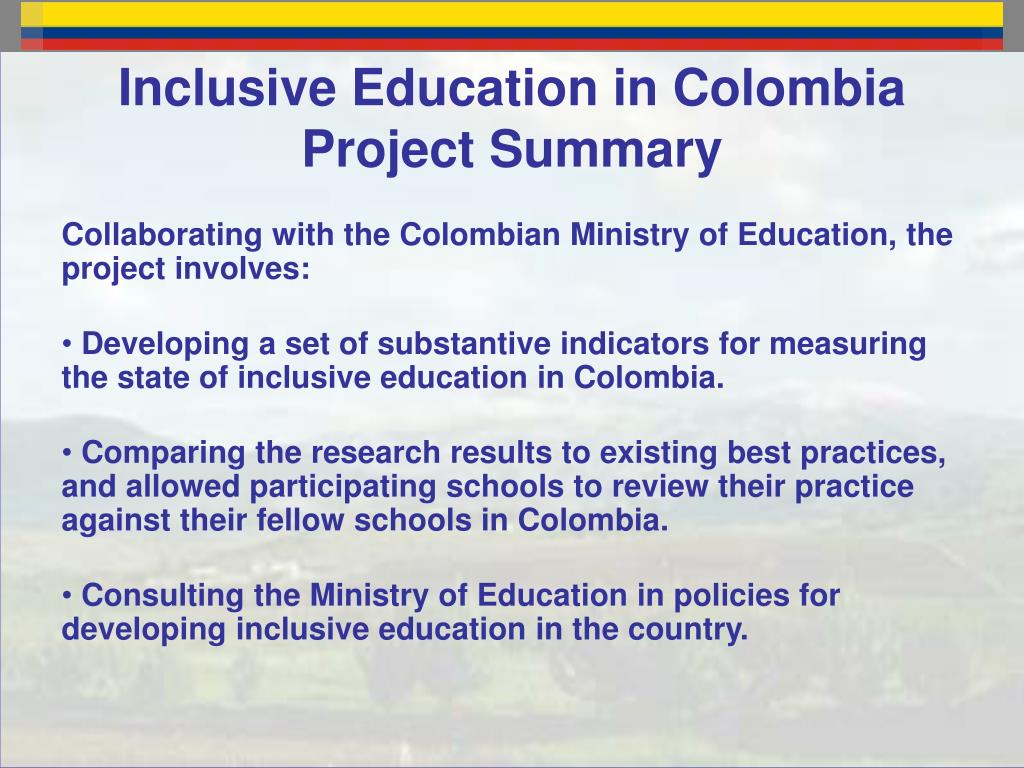 Inclusive Education in Colombia
Project Summary

Collaborating with the Colombian Ministry of Education, the project involves:

• Developing a set of substantive indicators for measuring the state of inclusive education in Colombia.

• Comparing the research results to existing best practices, and allowed participating schools to review their practice against their fellow schools in Colombia.

• Consulting the Ministry of Education in policies for developing inclusive education in the country.